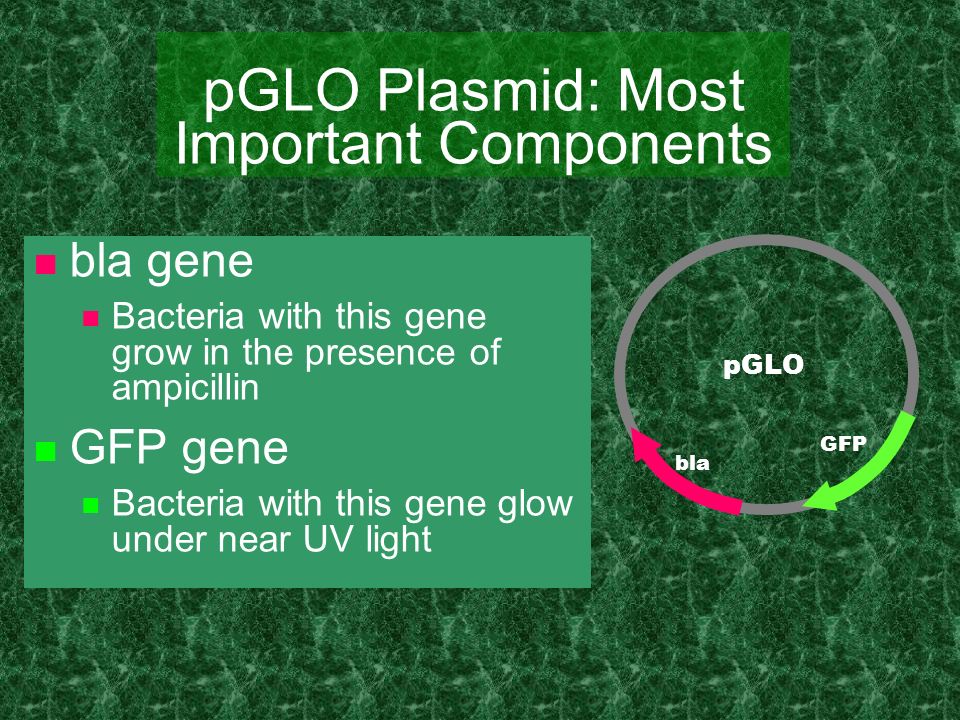 pGLO Plasmid: Most Important Components

bla gene

Bacteria with this gene grow in the presence of ampicillin

GFP gene

Bacteria with this gene glow under near UV light

pGLO

GFP

bla